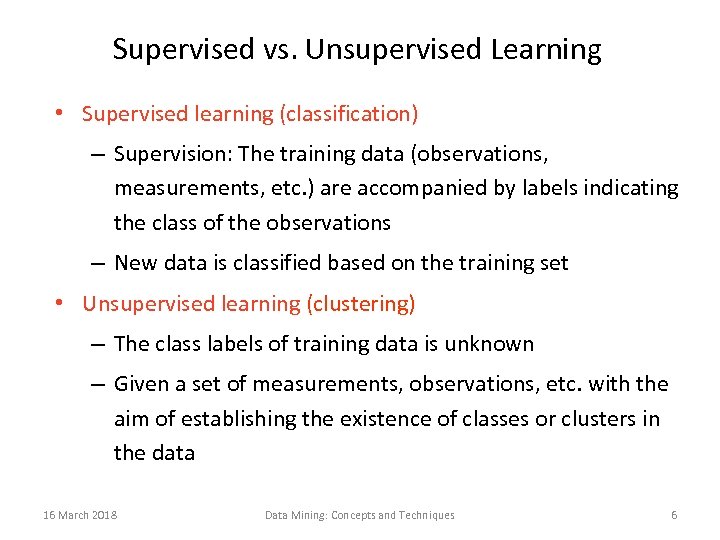 Supervised vs. Unsupervised Learning

• Supervised learning (classification)

– Supervision: The training data (observations, measurements, etc.) are accompanied by labels indicating the class of the observations

– New data is classified based on the training set

• Unsupervised learning (clustering)

– The class labels of training data is unknown

– Given a set of measurements, observations, etc. with the aim of establishing the existence of classes or clusters in the data

16 March 2018

Data Mining: Concepts and Techniques

6